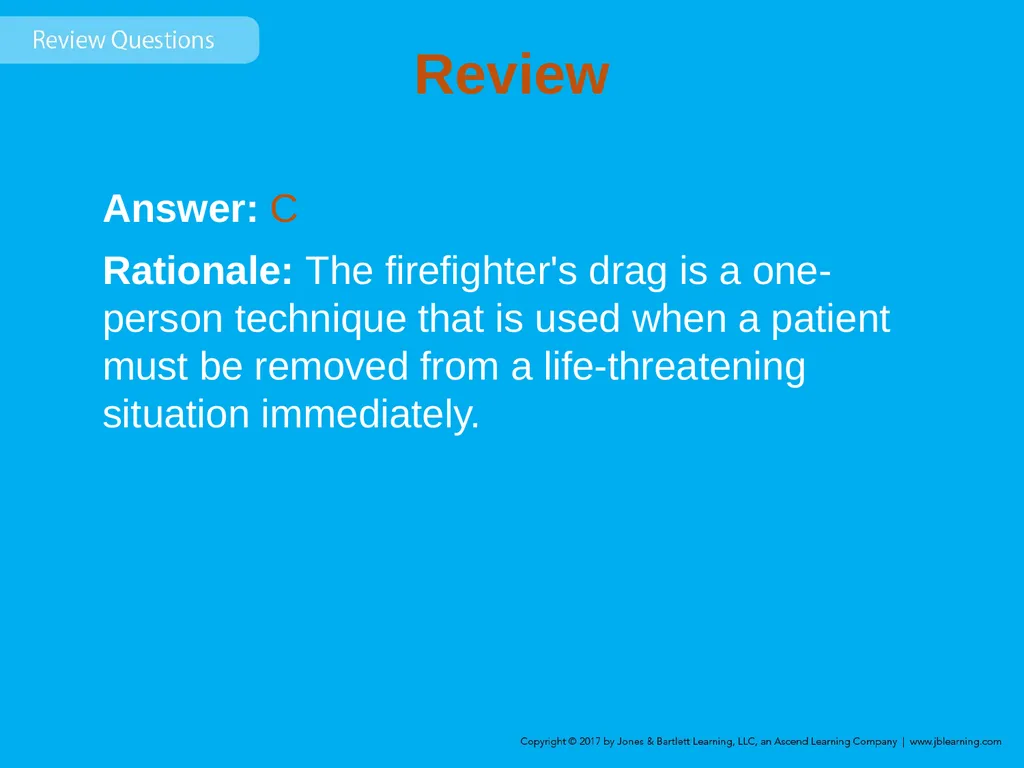 Review Questions

Review

Answer: C

Rationale: The firefighter's drag is a one-person technique that is used when a patient must be removed from a life-threatening situation immediately.

Copyright © 2017 by Jones & Bartlett Learning, LLC, an Ascend Learning Company | www.jblearning.com